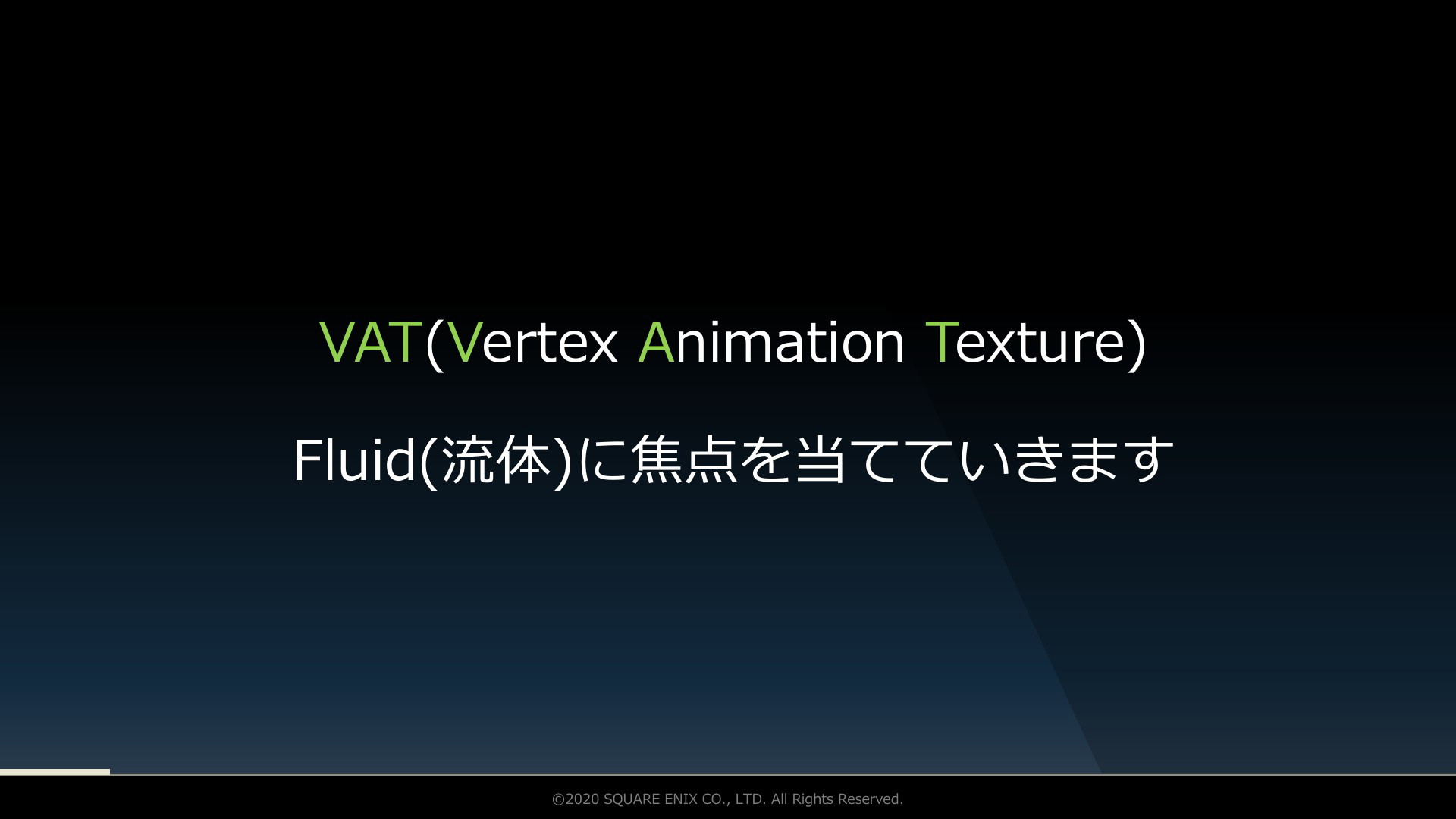 VAT(Vertex Animation Texture)

Fluid(流体)に焦点を当てていきます

©2020 SQUARE ENIX CO., LTD. All Rights Reserved.